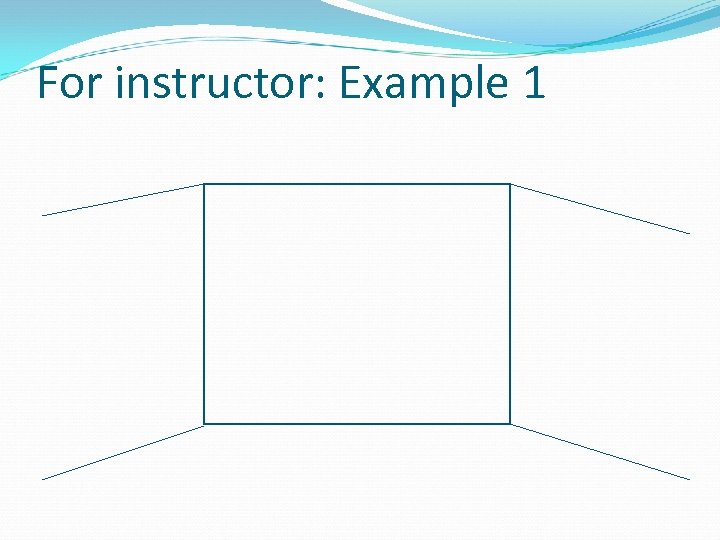 For instructor: Example 1